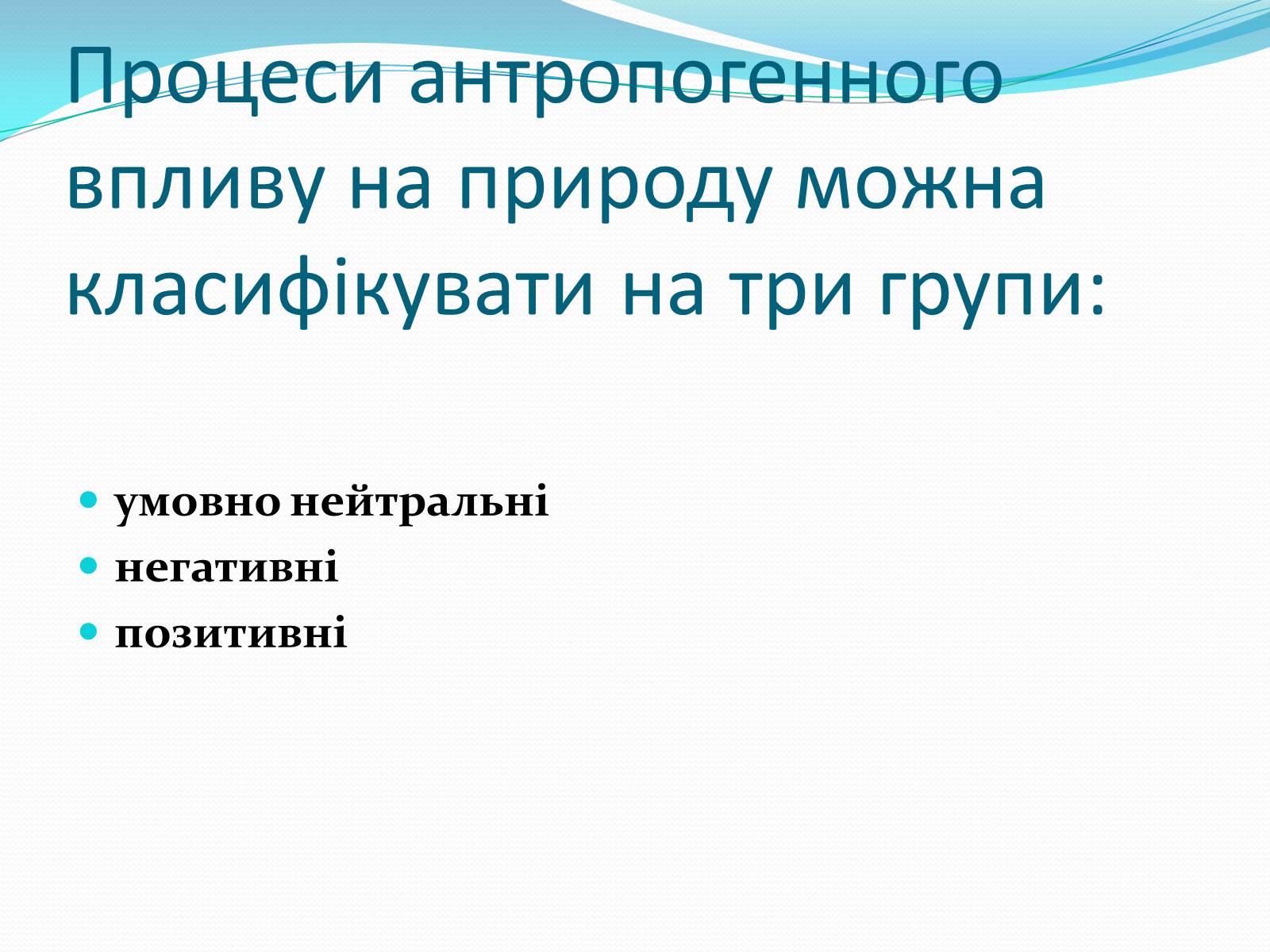 Процеси антропогенного впливу на природу можна класифікувати на три групи:

- умовно нейтральні
- негативні
- позитивні